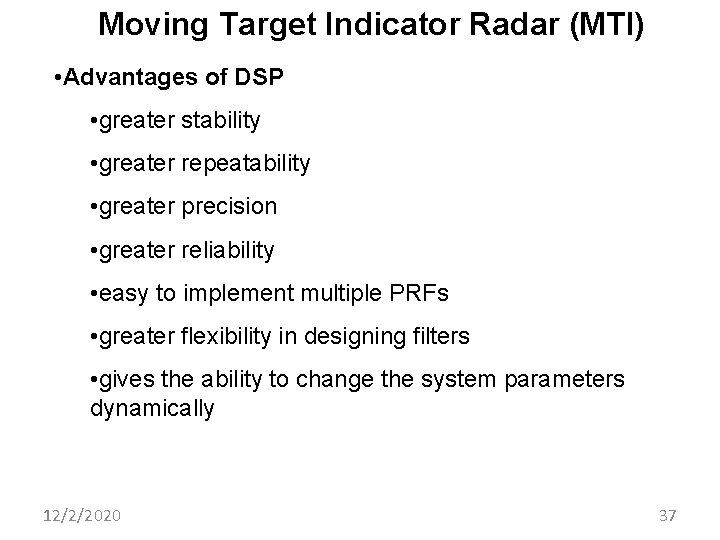 Moving Target Indicator Radar (MTI)

•Advantages of DSP

•greater stability

•greater repeatability

•greater precision

•greater reliability

•easy to implement multiple PRFs

•greater flexibility in designing filters

•gives the ability to change the system parameters dynamically

12/2/2020

37